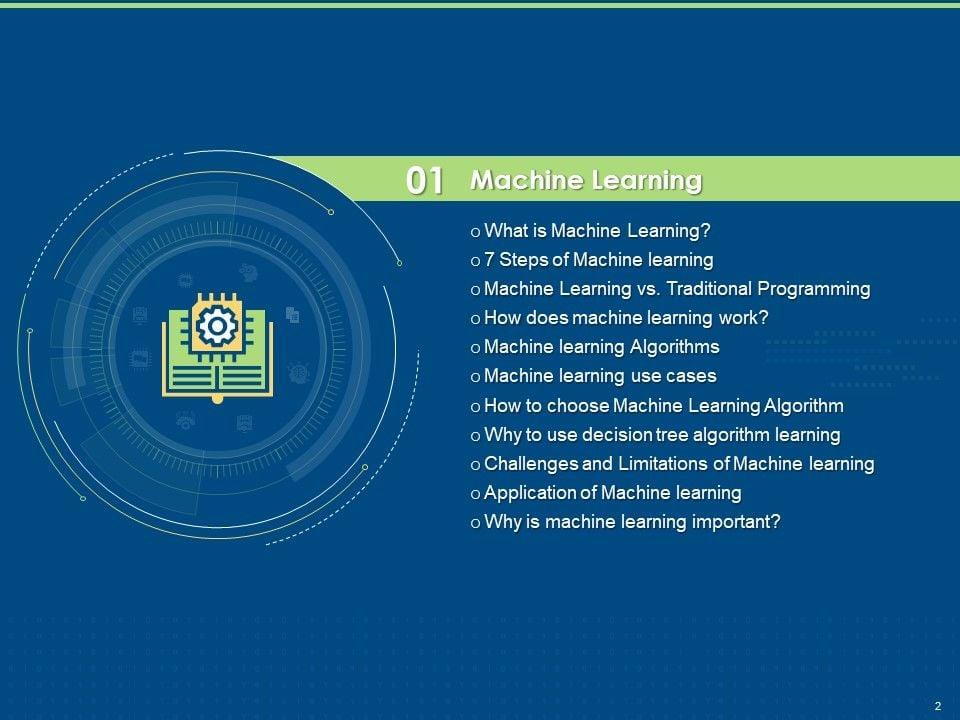 01 Machine Learning

o What is Machine Learning?
o 7 Steps of Machine learning
o Machine Learning vs. Traditional Programming
o How does machine learning work?
o Machine learning Algorithms
o Machine learning use cases
o How to choose Machine Learning Algorithm
o Why to use decision tree algorithm learning
o Challenges and Limitations of Machine learning
o Application of Machine learning
o Why is machine learning important?

2